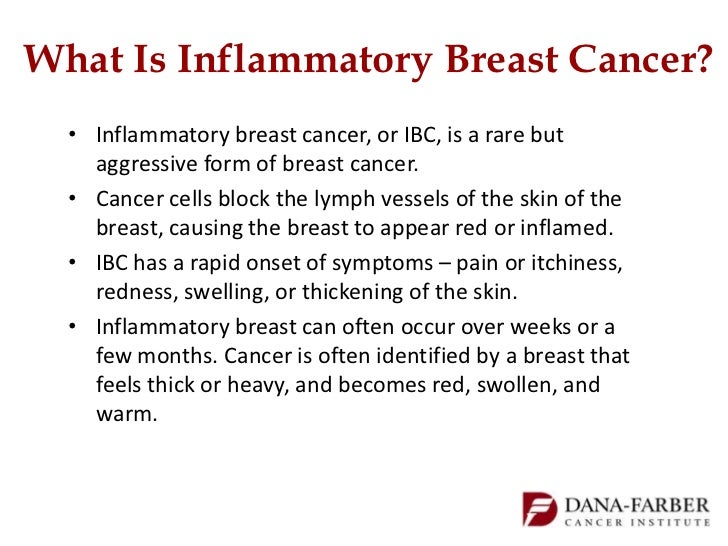 What Is Inflammatory Breast Cancer?

• Inflammatory breast cancer, or IBC, is a rare but aggressive form of breast cancer.

• Cancer cells block the lymph vessels of the skin of the breast, causing the breast to appear red or inflamed.

• IBC has a rapid onset of symptoms – pain or itchiness, redness, swelling, or thickening of the skin.

• Inflammatory breast can often occur over weeks or a few months. Cancer is often identified by a breast that feels thick or heavy, and becomes red, swollen, and warm.

DANA-FARBER
CANCER INSTITUTE